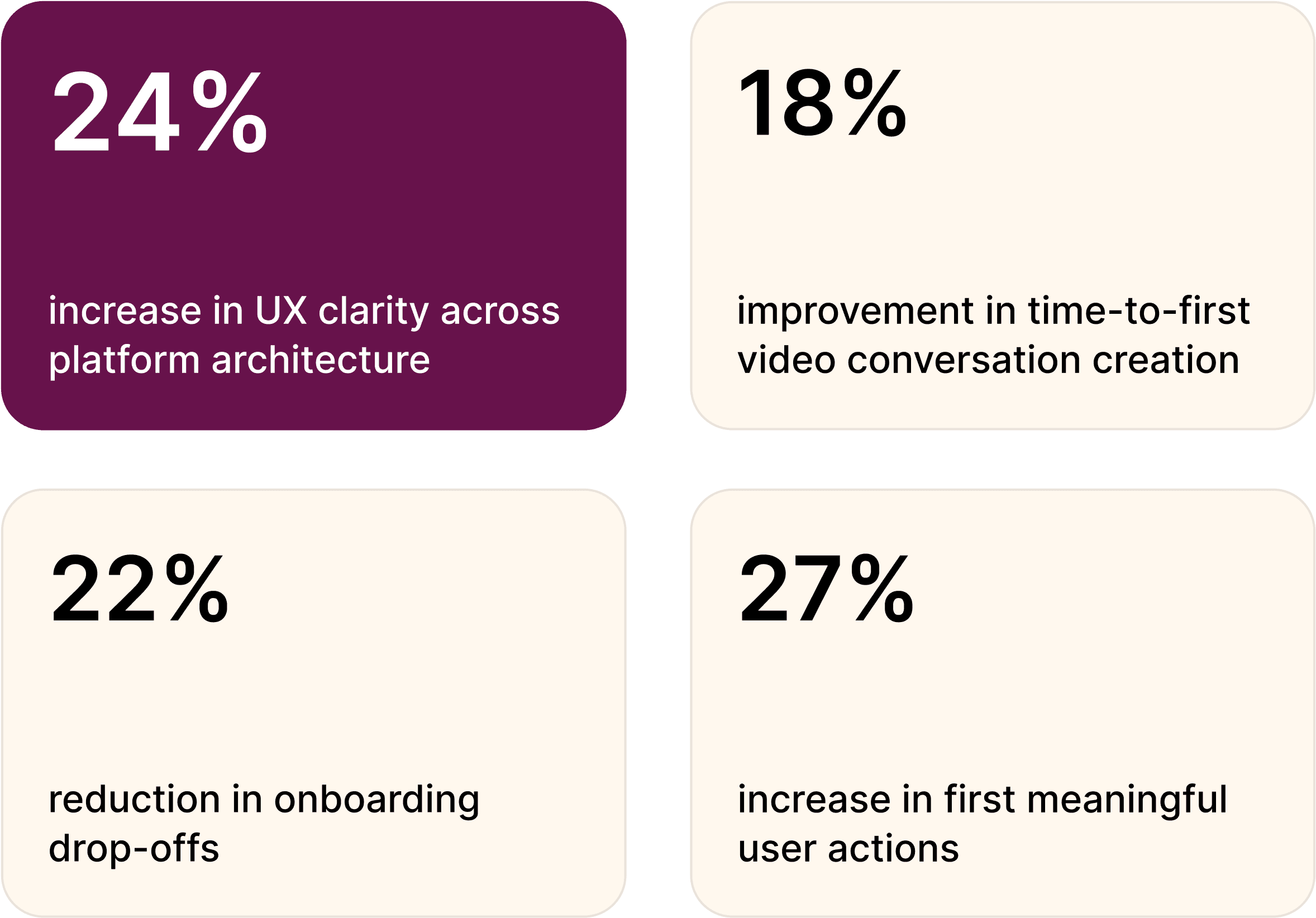 24%

increase in UX clarity across platform architecture

18%

improvement in time-to-first video conversation creation

22%

reduction in onboarding drop-offs

27%

increase in first meaningful user actions